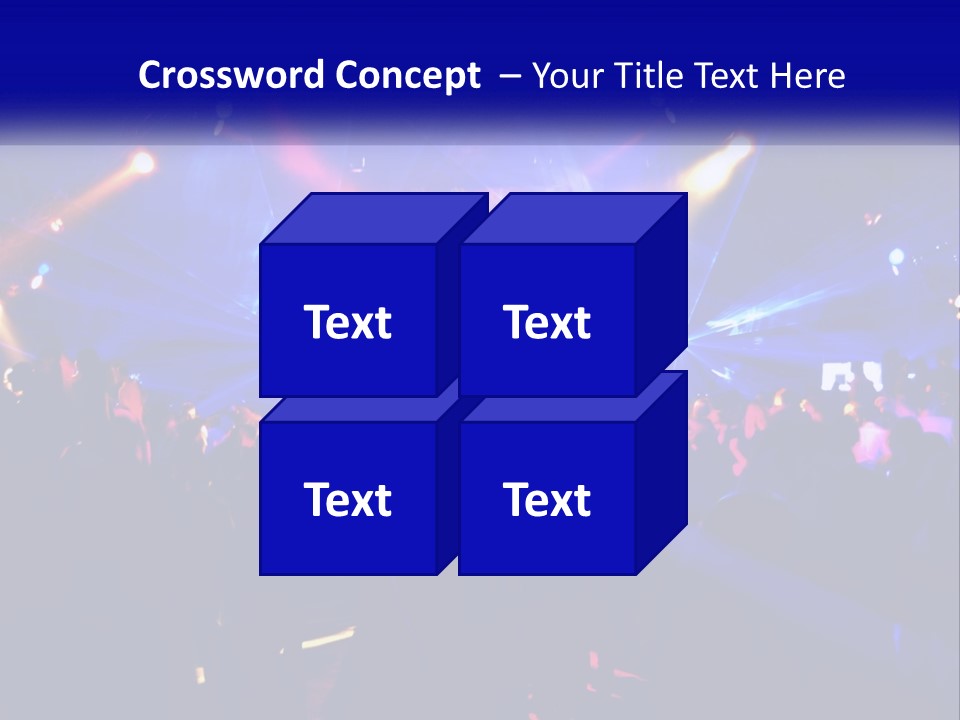 Crossword Concept – Your Title Text Here

Text

Text

Text

Text